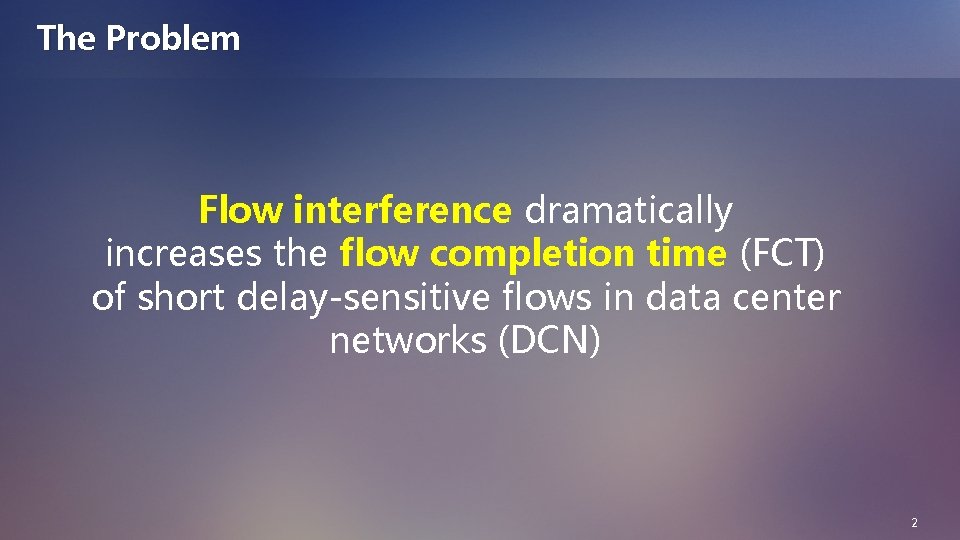 The Problem

Flow interference dramatically increases the flow completion time (FCT) of short delay-sensitive flows in data center networks (DCN)

2